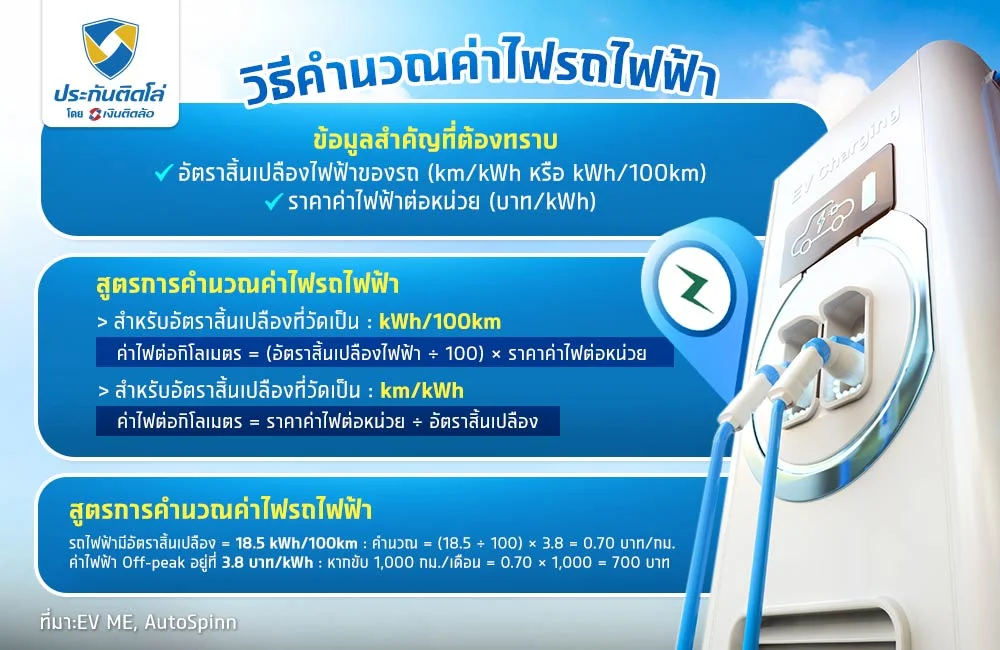 ประกันติดโล่ โดย เงินติดล้อ

วิธีคำนวณค่าไฟรถไฟฟ้า

ข้อมูลสำคัญที่ต้องทราบ
✓ อัตราสิ้นเปลืองไฟฟ้าของรถ (km/kWh หรือ kWh/100km)
✓ ราคาค่าไฟฟ้าต่อหน่วย (บาท/kWh)

สูตรการคำนวณค่าไฟรถไฟฟ้า
> สำหรับอัตราสิ้นเปลืองที่วัดเป็น : kWh/100km
ค่าไฟต่อกิโลเมตร = (อัตราสิ้นเปลืองไฟฟ้า ÷ 100) × ราคาค่าไฟต่อหน่วย
> สำหรับอัตราสิ้นเปลืองที่วัดเป็น : km/kWh
ค่าไฟต่อกิโลเมตร = ราคาค่าไฟต่อหน่วย ÷ อัตราสิ้นเปลือง

สูตรการคำนวณค่าไฟรถไฟฟ้า
รถไฟฟ้ามีอัตราสิ้นเปลือง = 18.5 kWh/100km : คำนวณ = (18.5 ÷ 100) × 3.8 = 0.70 บาท/กม.
ค่าไฟฟ้า Off-peak อยู่ที่ 3.8 บาท/kWh : หากขับ 1,000 กม./เดือน = 0.70 × 1,000 = 700 บาท

ที่มา:EV ME, AutoSpinn

EV Charging